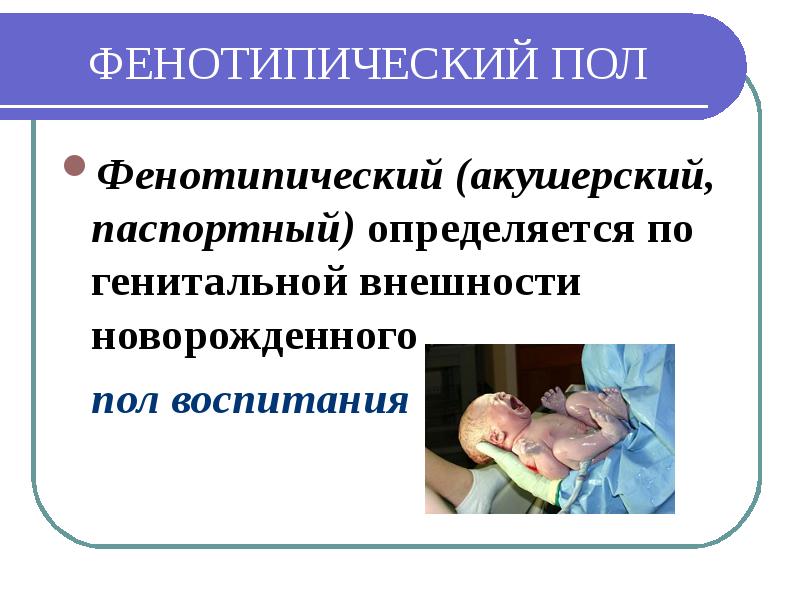 ФЕНОТИПИЧЕСКИЙ ПОЛ

Фенотипический (акушерский, паспортный) определяется по генитальной внешности новорожденного .

пол воспитания